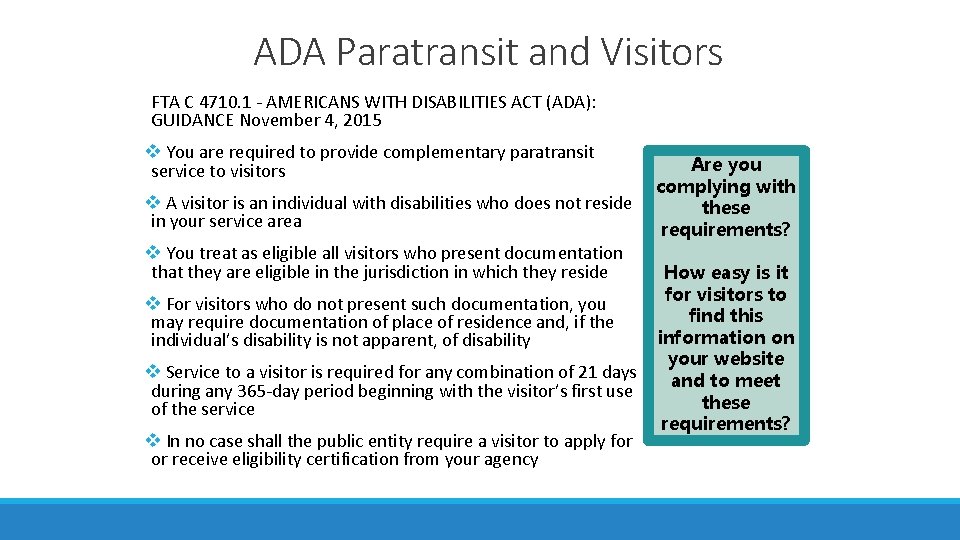 ADA Paratransit and Visitors

FTA C 4710.1 - AMERICANS WITH DISABILITIES ACT (ADA): GUIDANCE November 4, 2015

❖ You are required to provide complementary paratransit service to visitors

❖ A visitor is an individual with disabilities who does not reside in your service area

❖ You treat as eligible all visitors who present documentation that they are eligible in the jurisdiction in which they reside

❖ For visitors who do not present such documentation, you may require documentation of place of residence and, if the individual's disability is not apparent, of disability

❖ Service to a visitor is required for any combination of 21 days during any 365-day period beginning with the visitor's first use of the service

❖ In no case shall the public entity require a visitor to apply for or receive eligibility certification from your agency

Are you complying with these requirements?

How easy is it for visitors to find this information on your website and to meet these requirements?